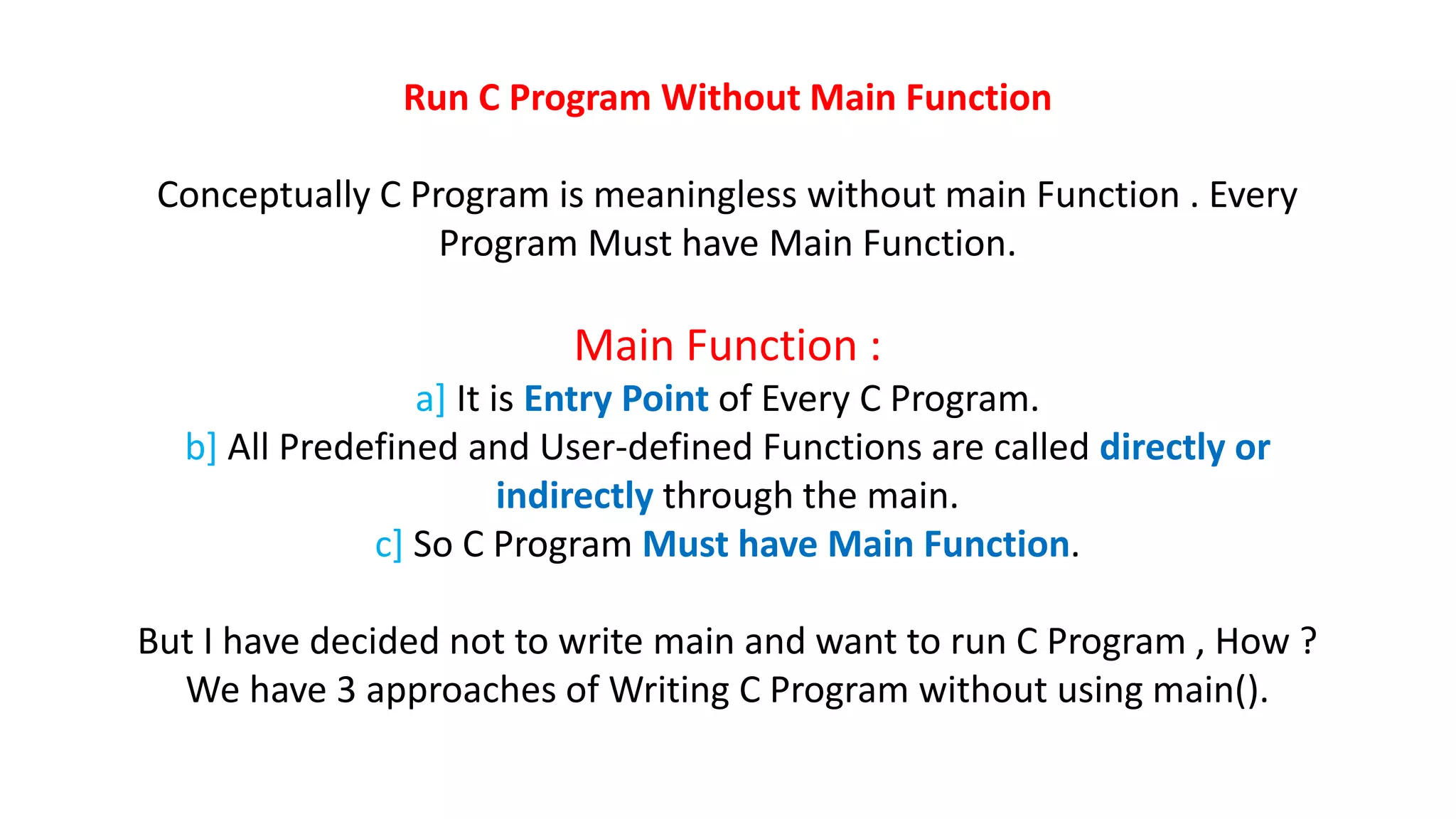 Run C Program Without Main Function

Conceptually C Program is meaningless without main Function . Every Program Must have Main Function.

Main Function :
a] It is Entry Point of Every C Program.
b] All Predefined and User-defined Functions are called directly or indirectly through the main.
c] So C Program Must have Main Function.

But I have decided not to write main and want to run C Program , How ?
We have 3 approaches of Writing C Program without using main().